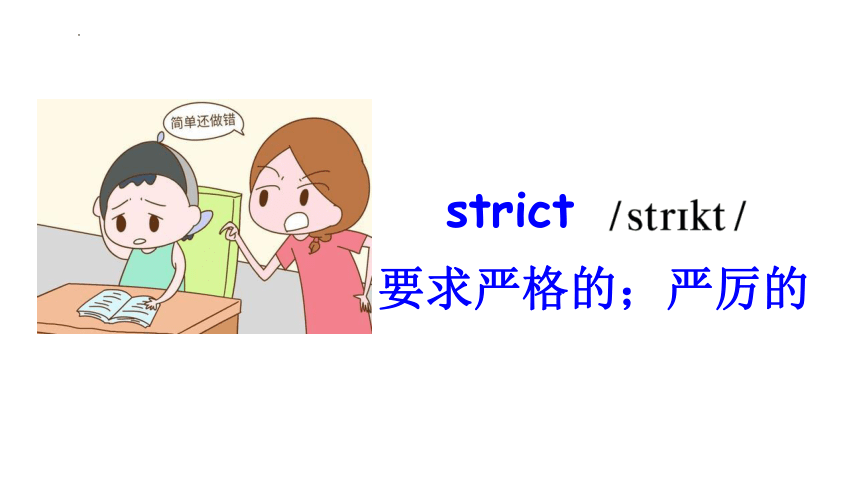 简单还做错

strict /strɪkt/

要求严格的；严厉的